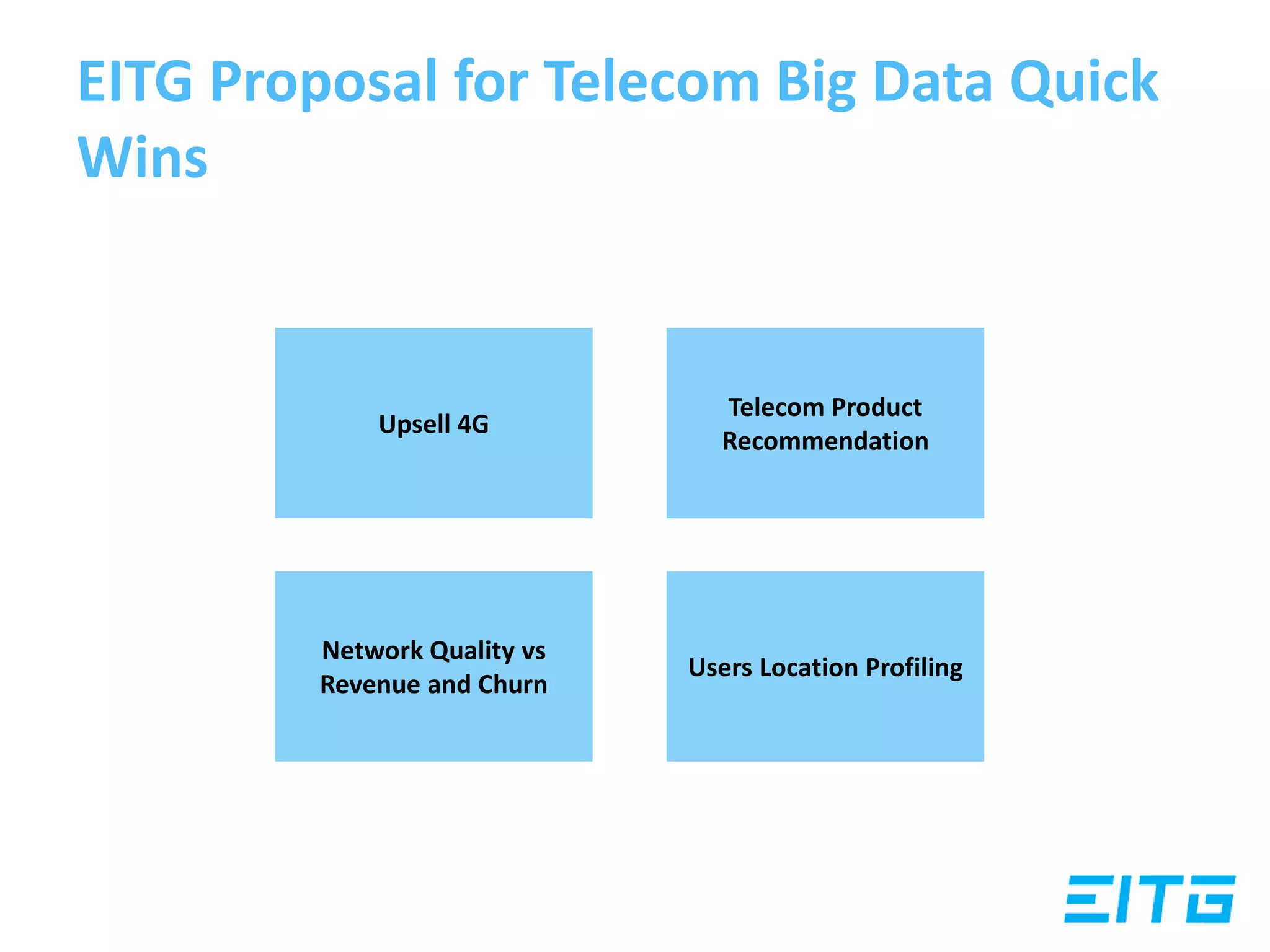 EITG Proposal for Telecom Big Data Quick Wins

Upsell 4G

Telecom Product Recommendation

Network Quality vs Revenue and Churn

Users Location Profiling

EITG